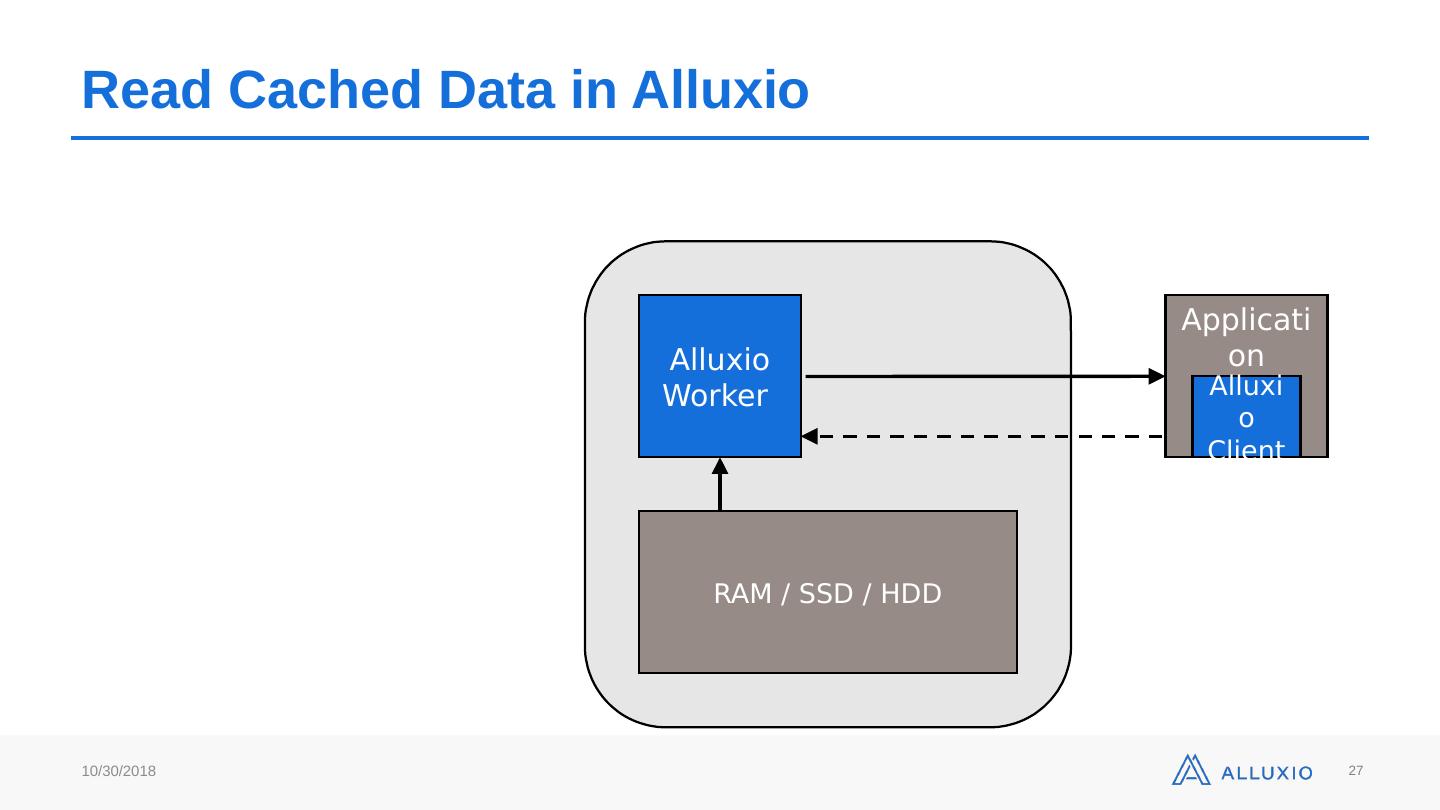 Read Cached Data in Alluxio

Alluxio Worker

Application

Alluxio Client

RAM / SSD / HDD

10/30/2018

ALLUXIO

27